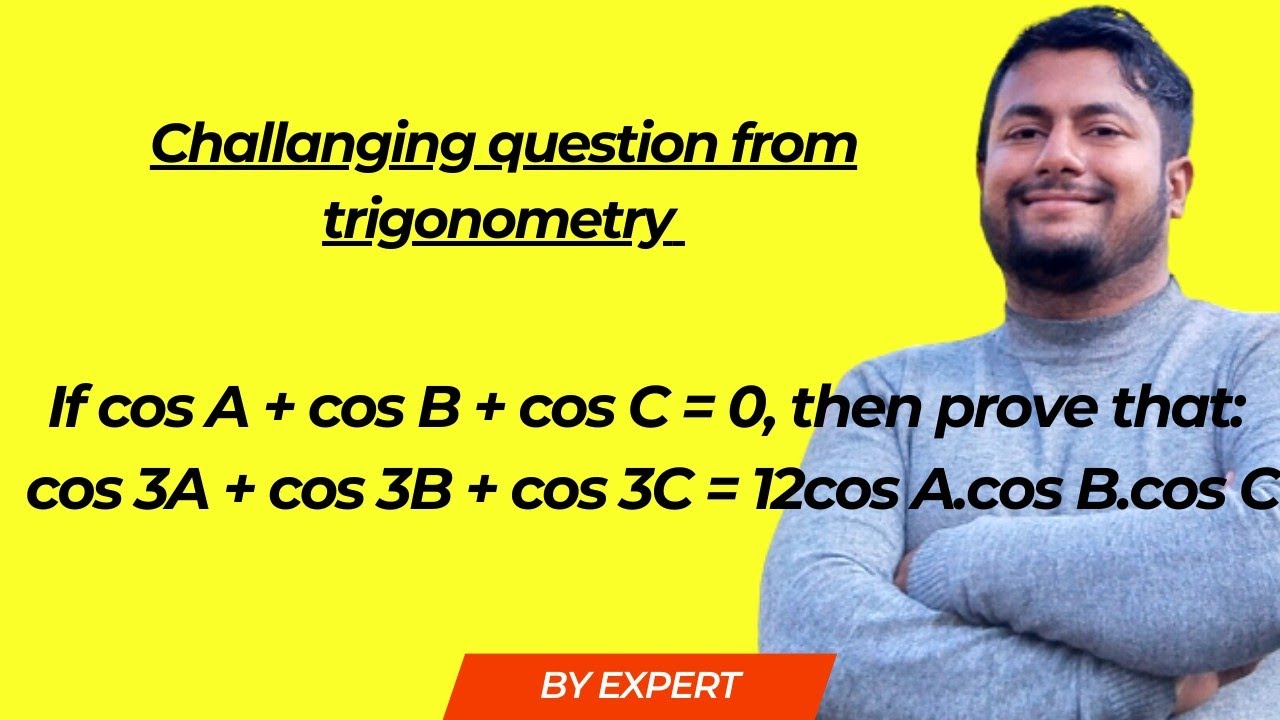 Challanging question from trigonometry

If cos A + cos B + cos C = 0, then prove that:
cos 3A + cos 3B + cos 3C = 12cos A.cos B.cos C

BY EXPERT